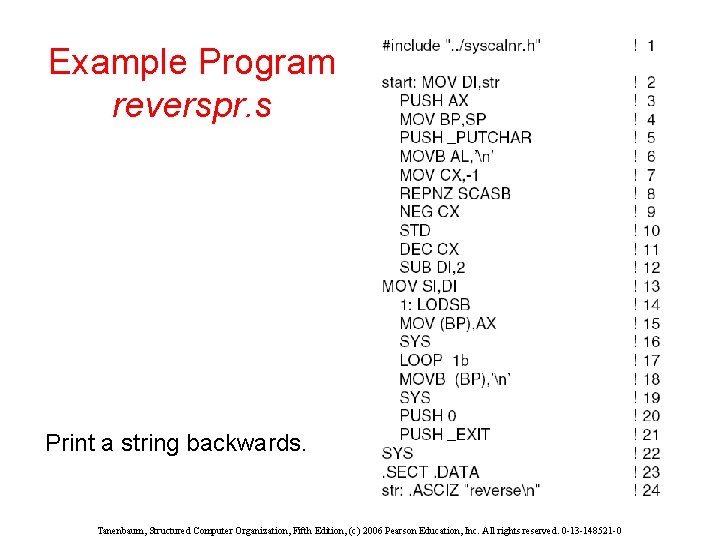 Example Program
reverspr.s

Print a string backwards.

#include "../syscalnr.h" ! 1

start: MOV DI,str ! 2
PUSH AX ! 3
MOV BP,SP ! 4
PUSH _PUTCHAR ! 5
MOVB AL,'\n' ! 6
MOV CX,-1 ! 7
REPNZ SCASB ! 8
NEG CX ! 9
STD ! 10
DEC CX ! 11
SUB DI,2 ! 12
MOV SI,DI ! 13
1: LODSB ! 14
MOV (BP),AX ! 15
SYS ! 16
LOOP 1b ! 17
MOVB (BP),'\n' ! 18
SYS ! 19
PUSH 0 ! 20
PUSH _EXIT ! 21
SYS ! 22
.SECT .DATA ! 23
str: .ASCIZ "reverse\n" ! 24

Tanenbaum, Structured Computer Organization, Fifth Edition, (c) 2006 Pearson Education, Inc. All rights reserved. 0-13-148521-0